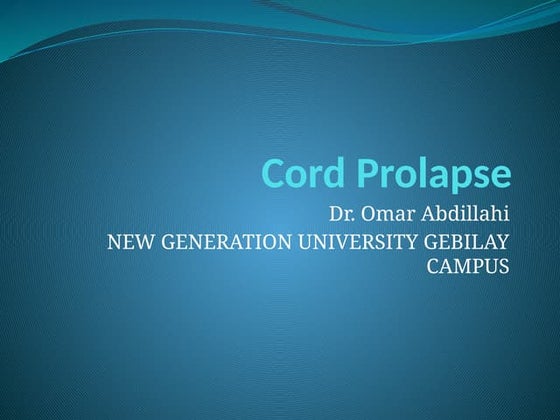 Cord Prolapse

Dr. Omar Abdillahi

NEW GENERATION UNIVERSITY GEBILAY CAMPUS